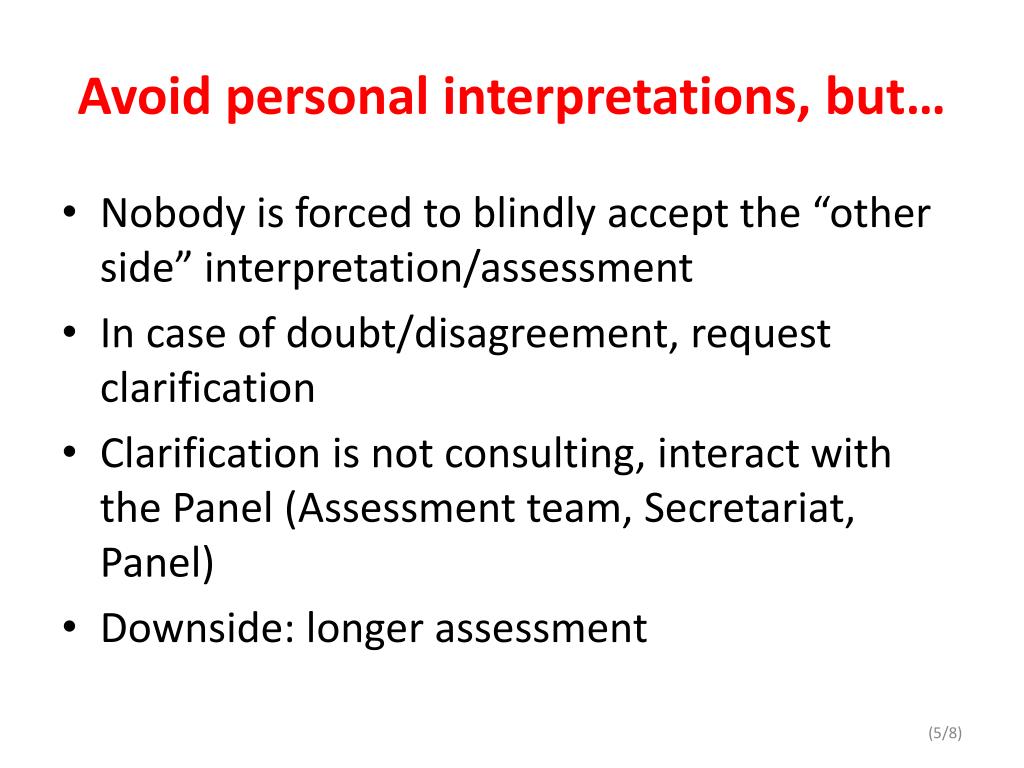 Avoid personal interpretations, but…

• Nobody is forced to blindly accept the “other side” interpretation/assessment
• In case of doubt/disagreement, request clarification
• Clarification is not consulting, interact with the Panel (Assessment team, Secretariat, Panel)
• Downside: longer assessment

(5/8)